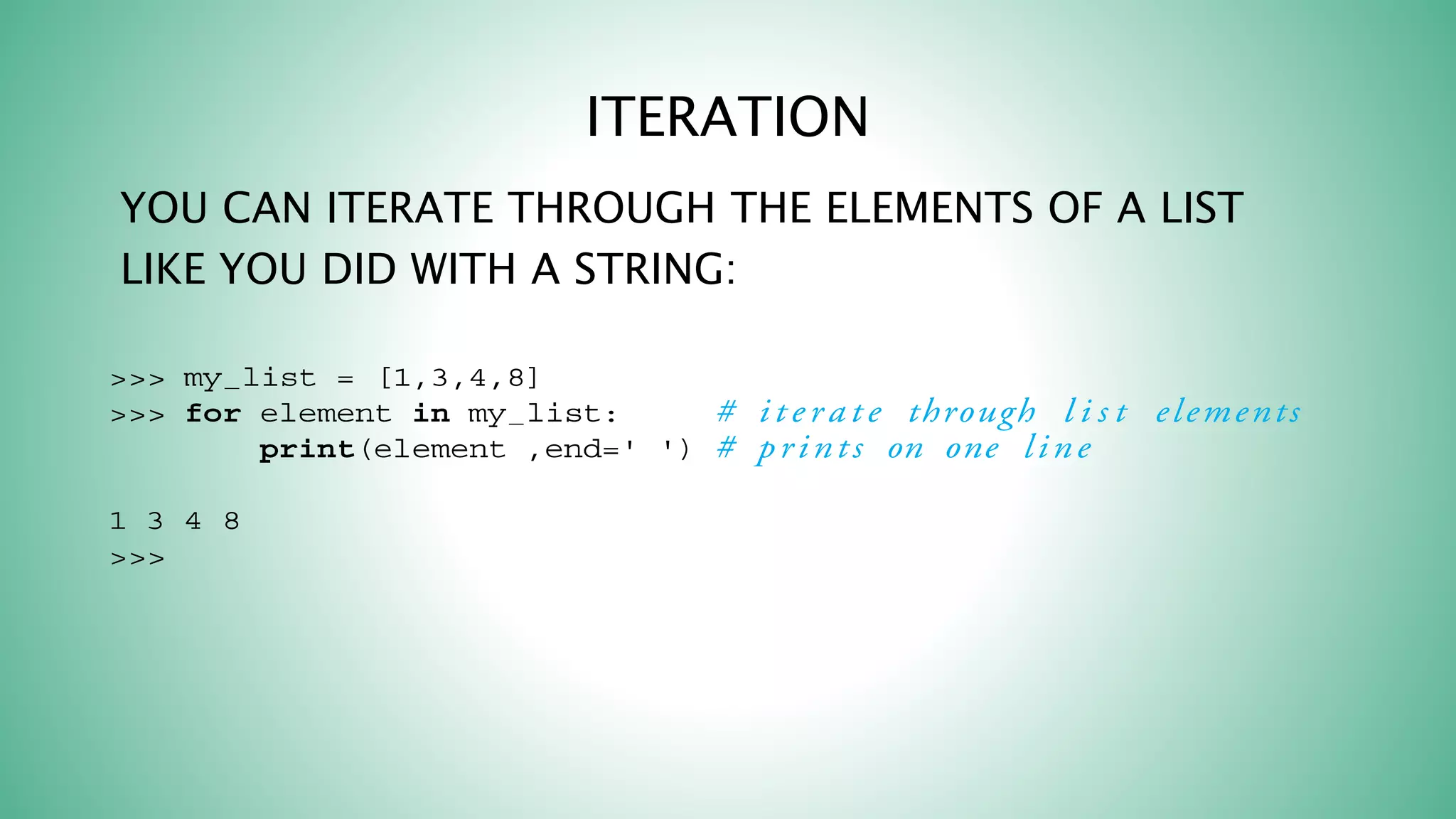 ITERATION

YOU CAN ITERATE THROUGH THE ELEMENTS OF A LIST LIKE YOU DID WITH A STRING:

>>> my_list = [1,3,4,8]
>>> for element in my_list:      # iterate through list elements
        print(element ,end=' ') # prints on one line

1 3 4 8
>>>